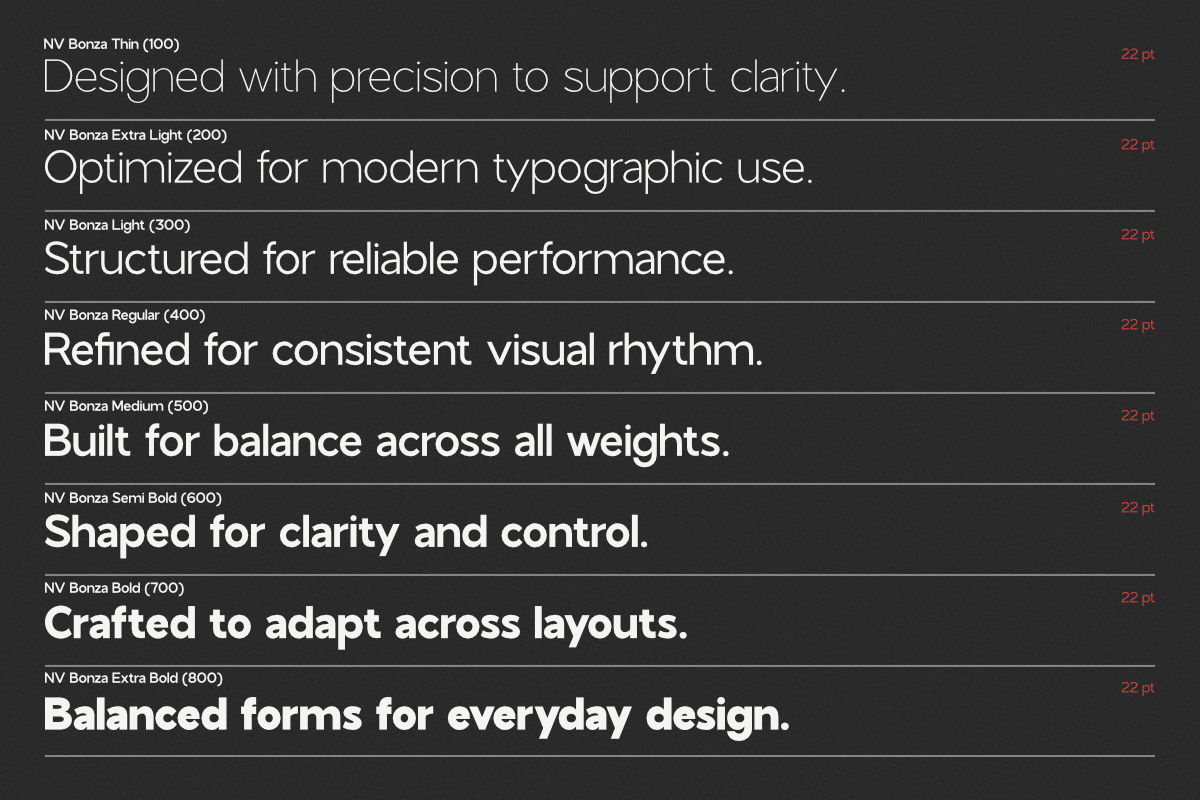 NV Bonza Thin (100)
22 pt
Designed with precision to support clarity.

NV Bonza Extra Light (200)
22 pt
Optimized for modern typographic use.

NV Bonza Light (300)
22 pt
Structured for reliable performance.

NV Bonza Regular (400)
22 pt
Refined for consistent visual rhythm.

NV Bonza Medium (500)
22 pt
Built for balance across all weights.

NV Bonza Semi Bold (600)
22 pt
Shaped for clarity and control.

NV Bonza Bold (700)
22 pt
Crafted to adapt across layouts.

NV Bonza Extra Bold (800)
22 pt
Balanced forms for everyday design.